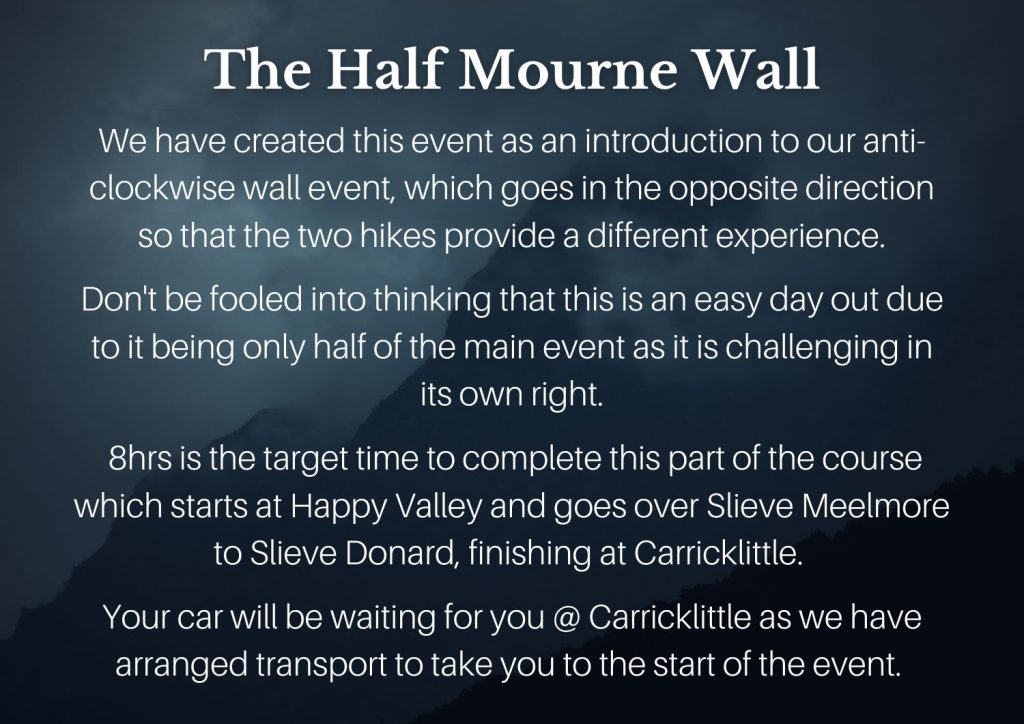 The Half Mourne Wall

We have created this event as an introduction to our anti-clockwise wall event, which goes in the opposite direction so that the two hikes provide a different experience.

Don't be fooled into thinking that this is an easy day out due to it being only half of the main event as it is challenging in its own right.

8hrs is the target time to complete this part of the course which starts at Happy Valley and goes over Slieve Meelmore to Slieve Donard, finishing at Carricklittle.

Your car will be waiting for you @ Carricklittle as we have arranged transport to take you to the start of the event.